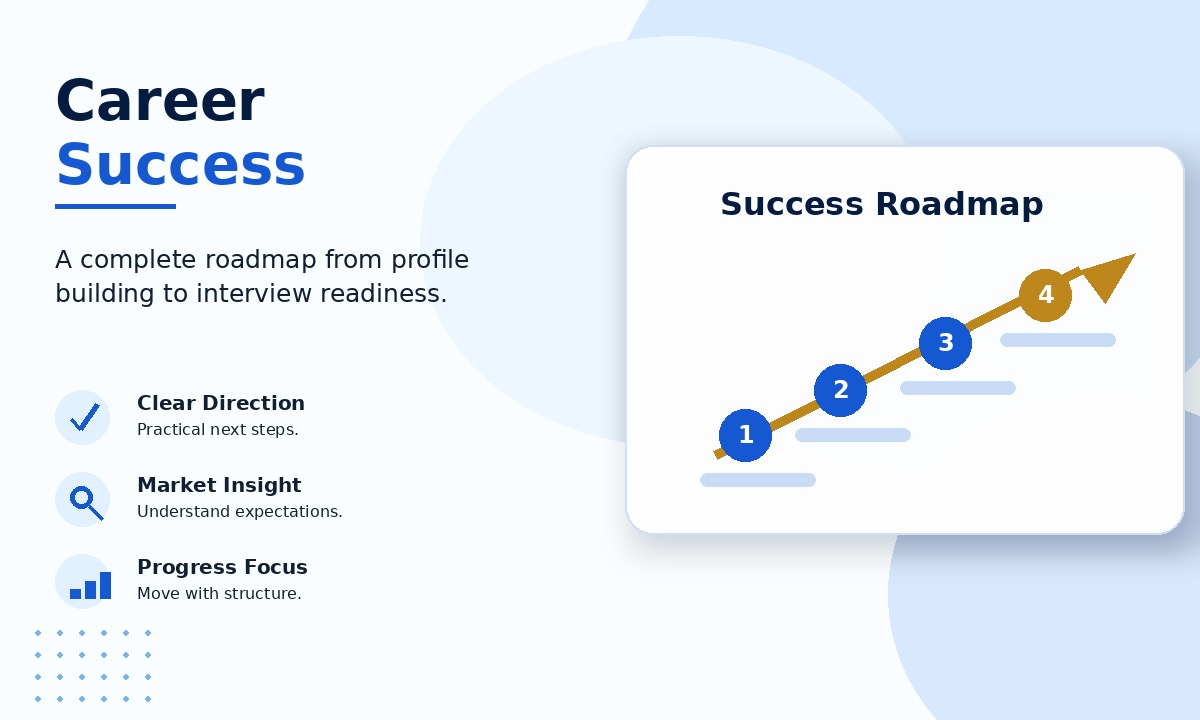 Career
Success

A complete roadmap from profile building to interview readiness.

Clear Direction
Practical next steps.

Market Insight
Understand expectations.

Progress Focus
Move with structure.

Success Roadmap

1
2
3
4